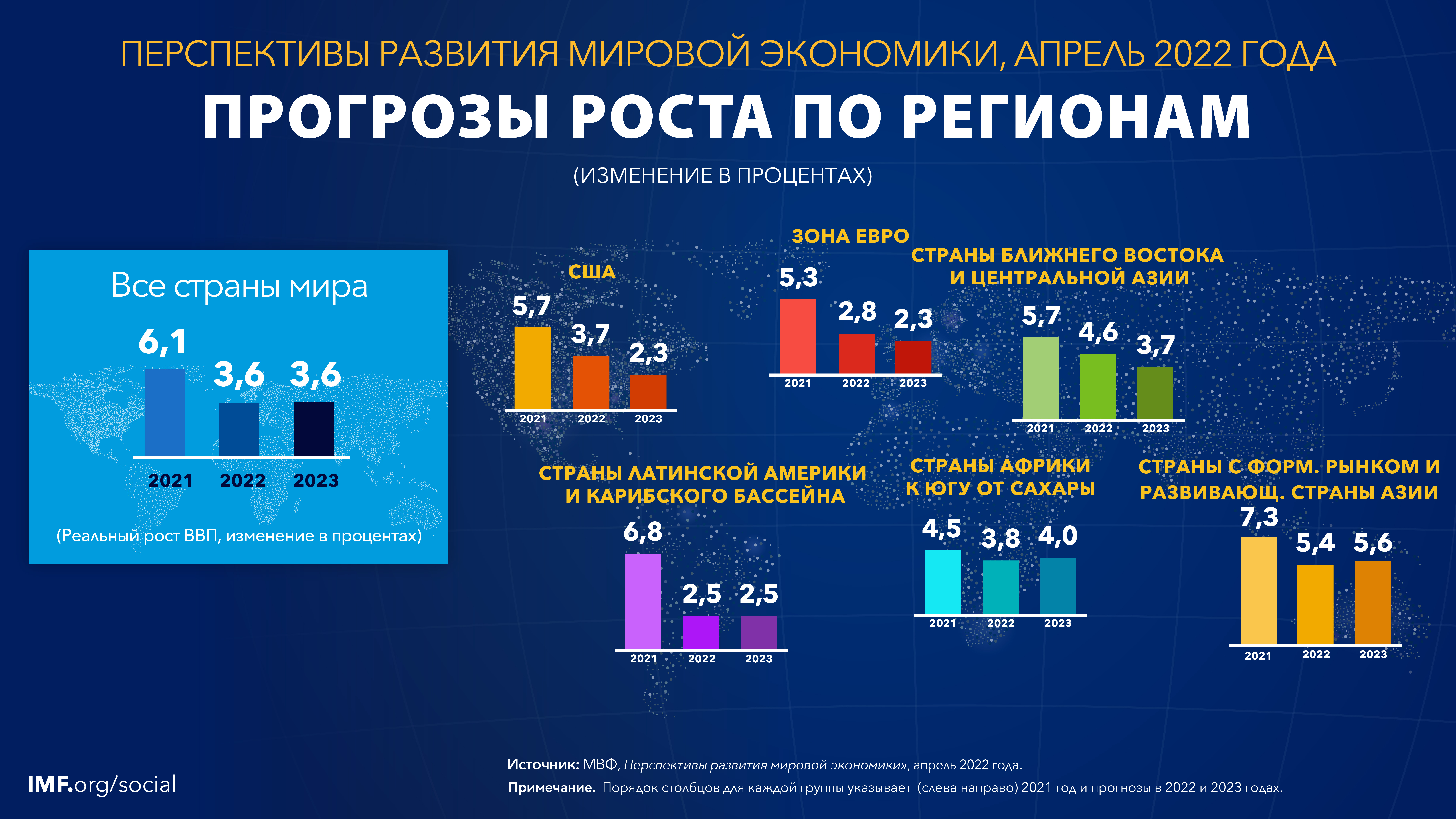 ПЕРСПЕКТИВЫ РАЗВИТИЯ МИРОВОЙ ЭКОНОМИКИ, АПРЕЛЬ 2022 ГОДА

ПРОГРОЗЫ РОСТА ПО РЕГИОНАМ

(ИЗМЕНЕНИЕ В ПРОЦЕНТАХ)

Все страны мира

6,1 3,6 3,6

2021 2022 2023

(Реальный рост ВВП, изменение в процентах)

США

5,7 3,7 2,3

2021 2022 2023

ЗОНА ЕВРО

5,3 2,8 2,3

2021 2022 2023

СТРАНЫ БЛИЖНЕГО ВОСТОКА И ЦЕНТРАЛЬНОЙ АЗИИ

5,7 4,6 3,7

2021 2022 2023

СТРАНЫ ЛАТИНСКОЙ АМЕРИКИ И КАРИБСКОГО БАССЕЙНА

6,8 2,5 2,5

2021 2022 2023

СТРАНЫ АФРИКИ К ЮГУ ОТ САХАРЫ

4,5 3,8 4,0

2021 2022 2023

СТРАНЫ С ФОРМ. РЫНКОМ И РАЗВИВАЮЩ. СТРАНЫ АЗИИ

7,3 5,4 5,6

2021 2022 2023

IMF.org/social

Источник: МВФ, Перспективы развития мировой экономики», апрель 2022 года.

Примечание. Порядок столбцов для каждой группы указывает (слева направо) 2021 год и прогнозы в 2022 и 2023 годах.